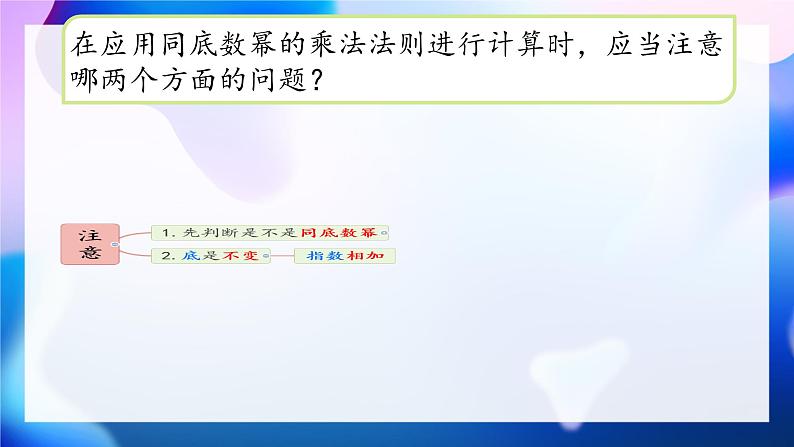 在应用同底数幂的乘法法则进行计算时，应当注意哪两个方面的问题？

注意

1. 先判断是不是同底数幂

2. 底是不变

指数相加